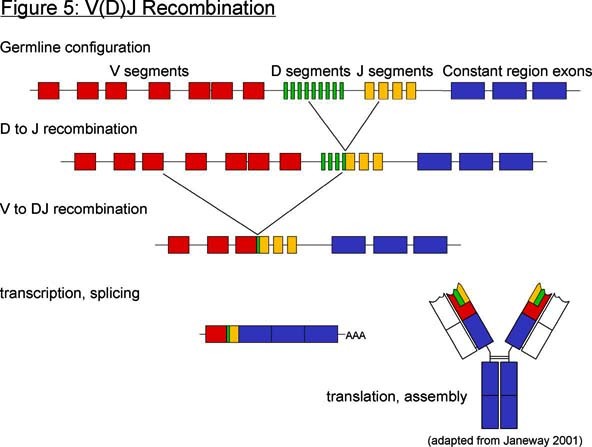 Figure 5: V(D)J Recombination

Germline configuration

V segments

D segments

J segments

Constant region exons

D to J recombination

V to DJ recombination

transcription, splicing

AAA

translation, assembly

(adapted from Janeway 2001)